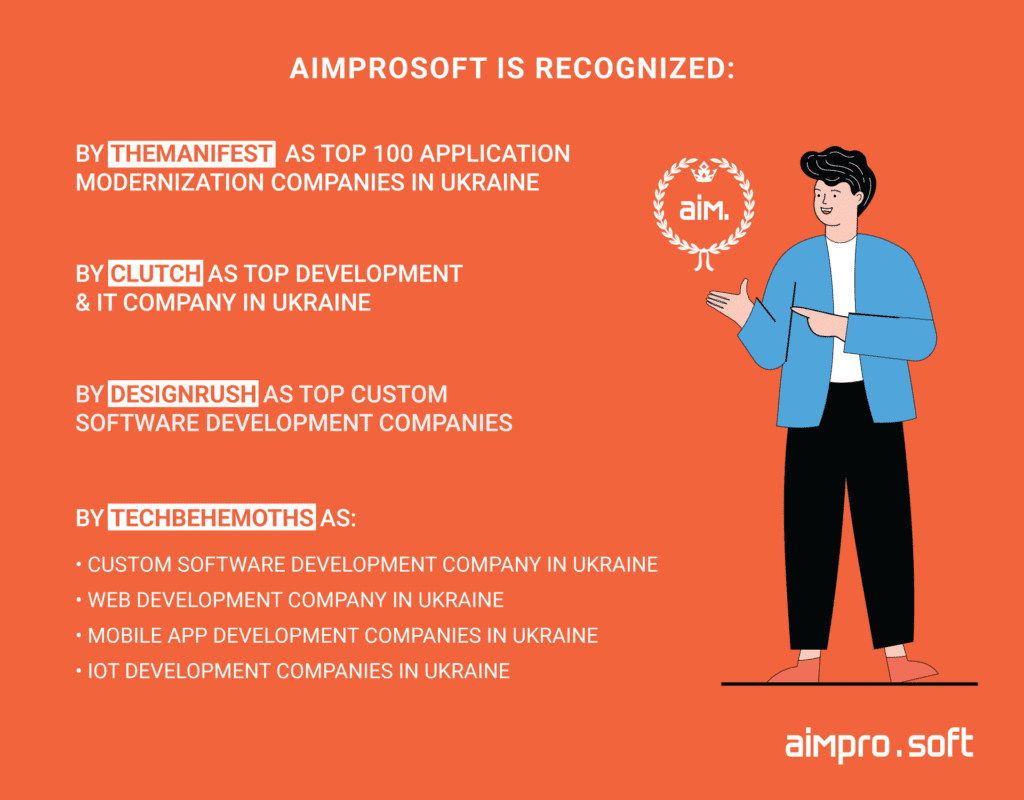 AIMPROSOFT IS RECOGNIZED:

BY THEMANIFEST AS TOP 100 APPLICATION MODERNIZATION COMPANIES IN UKRAINE

BY CLUTCH AS TOP DEVELOPMENT & IT COMPANY IN UKRAINE

BY DESIGNRUSH AS TOP CUSTOM SOFTWARE DEVELOPMENT COMPANIES

BY TECHBEHEMOTHS AS:

• CUSTOM SOFTWARE DEVELOPMENT COMPANY IN UKRAINE
• WEB DEVELOPMENT COMPANY IN UKRAINE
• MOBILE APP DEVELOPMENT COMPANIES IN UKRAINE
• IOT DEVELOPMENT COMPANIES IN UKRAINE

aim.

aimpro.soft